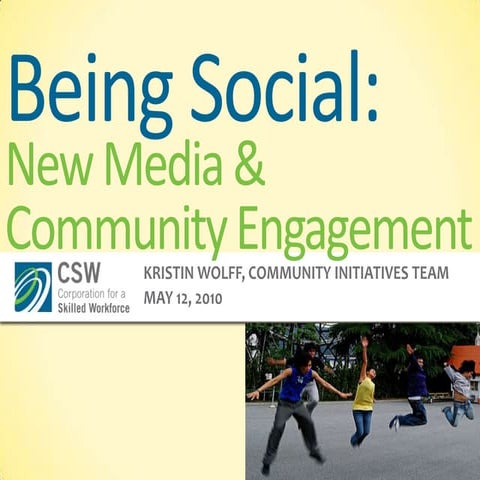 Being Social:
New Media & Community Engagement

CSW
Corporation for a Skilled Workforce

KRISTIN WOLFF, COMMUNITY INITIATIVES TEAM
MAY 12, 2010